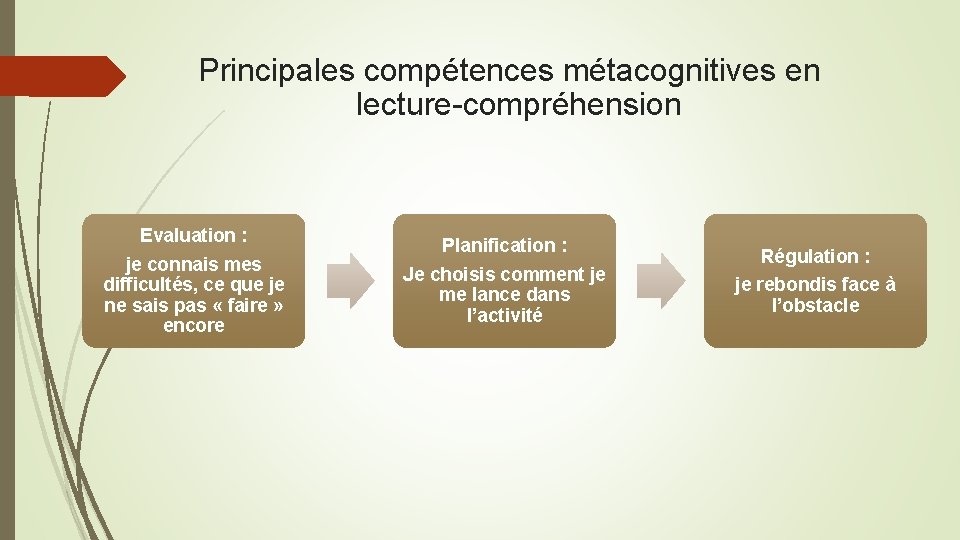 Principales compétences métacognitives en lecture-compréhension

Evaluation :
je connais mes difficultés, ce que je ne sais pas « faire » encore

Planification :
Je choisis comment je me lance dans l’activité

Régulation :
je rebondis face à l’obstacle